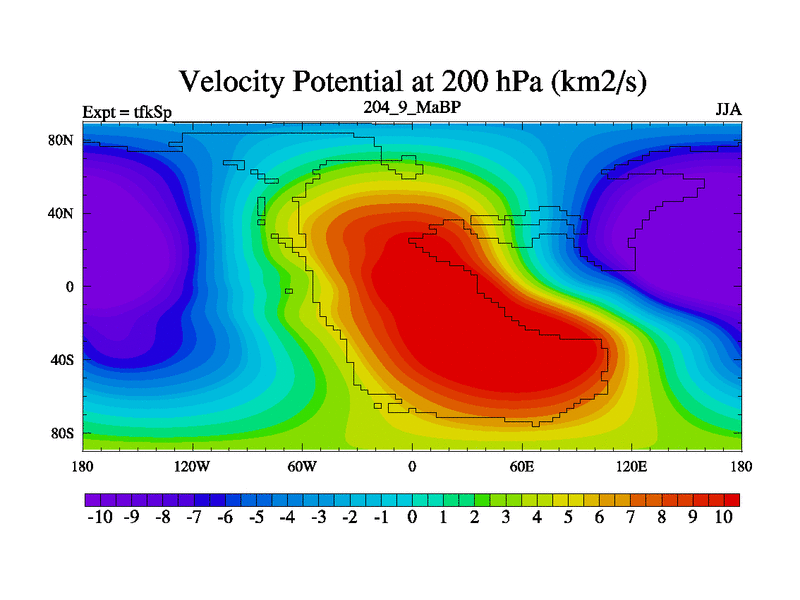 Velocity Potential at 200 hPa (km2/s)

Expt = tfkSp

204_9_MaBP

JJA

80N
40N
0
40S
80S

180 120W 60W 0 60E 120E 180

-10 -9 -8 -7 -6 -5 -4 -3 -2 -1 0 1 2 3 4 5 6 7 8 9 10